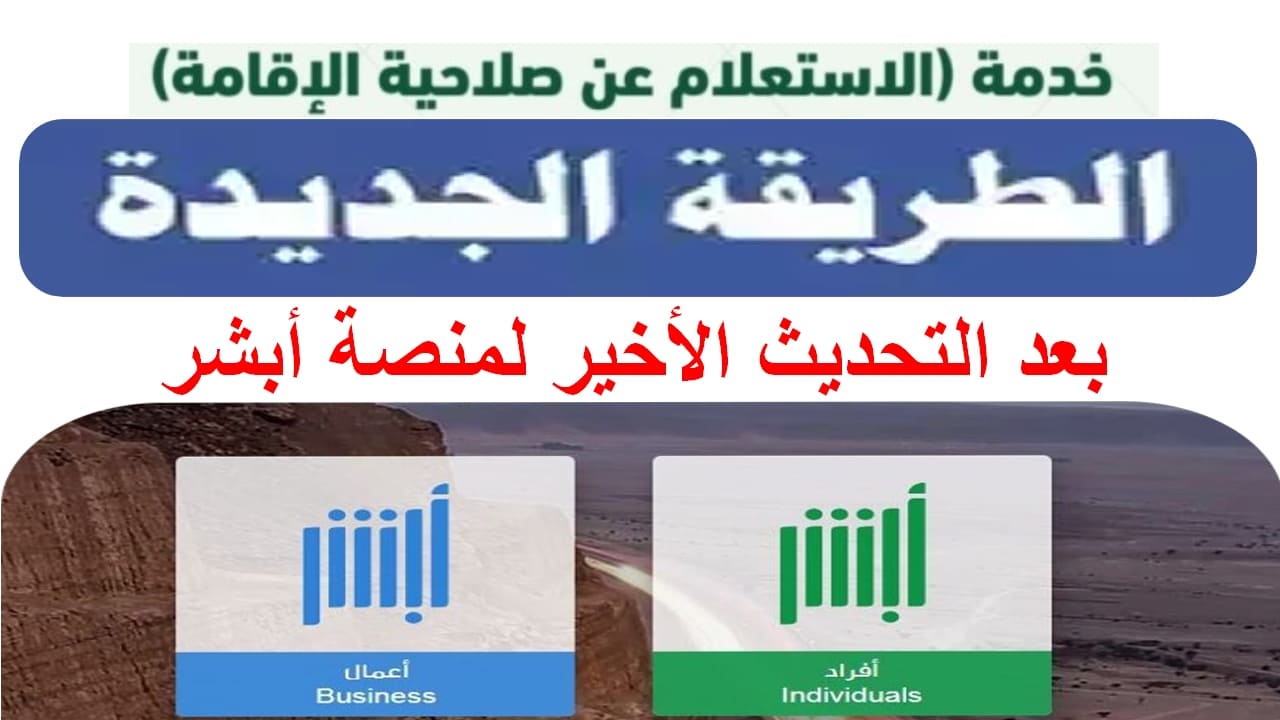 خدمة (الاستعلام عن صلاحية الإقامة)

الطريقة الجديدة

بعد التحديث الأخير لمنصة أبشر

أبشر
أفراد
Individuals

أبشر
أعمال
Business